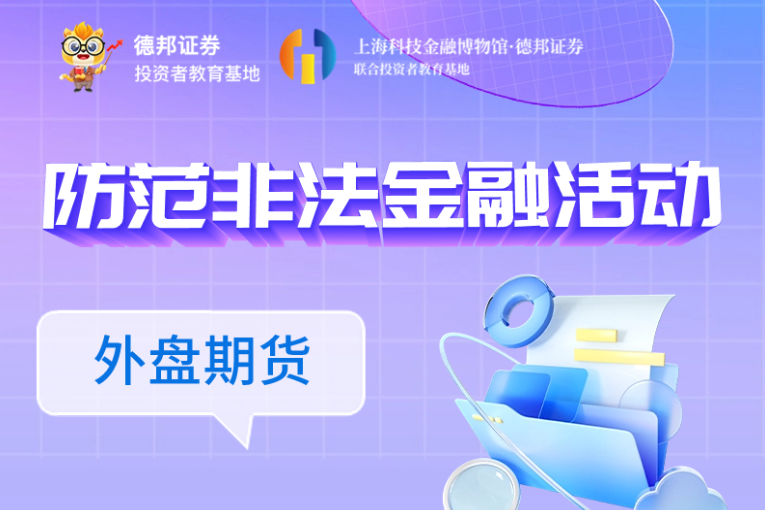 德邦证券
投资者教育基地

上海科技金融博物馆·德邦证券
联合投资者教育基地

防范非法金融活动

外盘期货